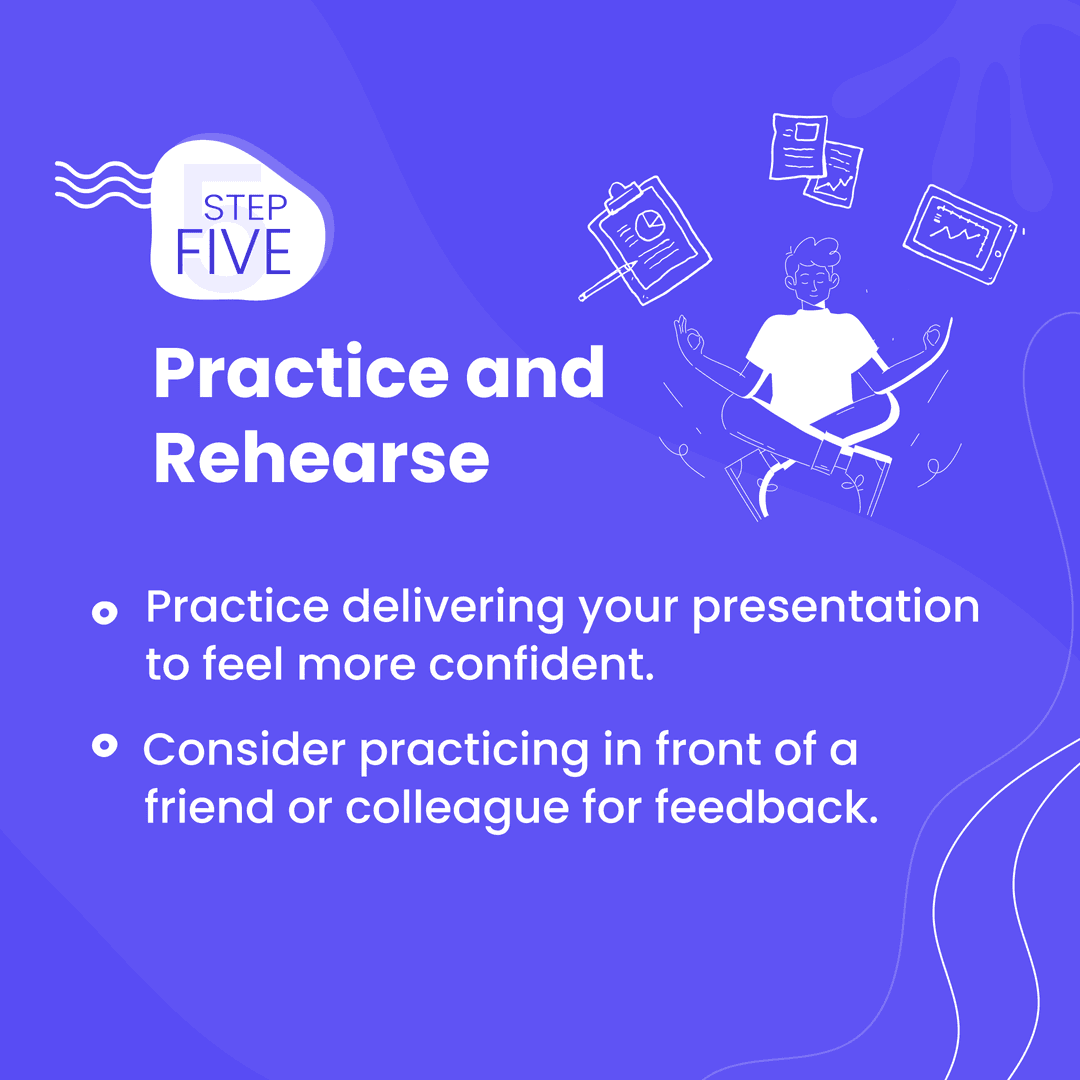 5
STEP
FIVE

Practice and Rehearse

Practice delivering your presentation to feel more confident.

Consider practicing in front of a friend or colleague for feedback.